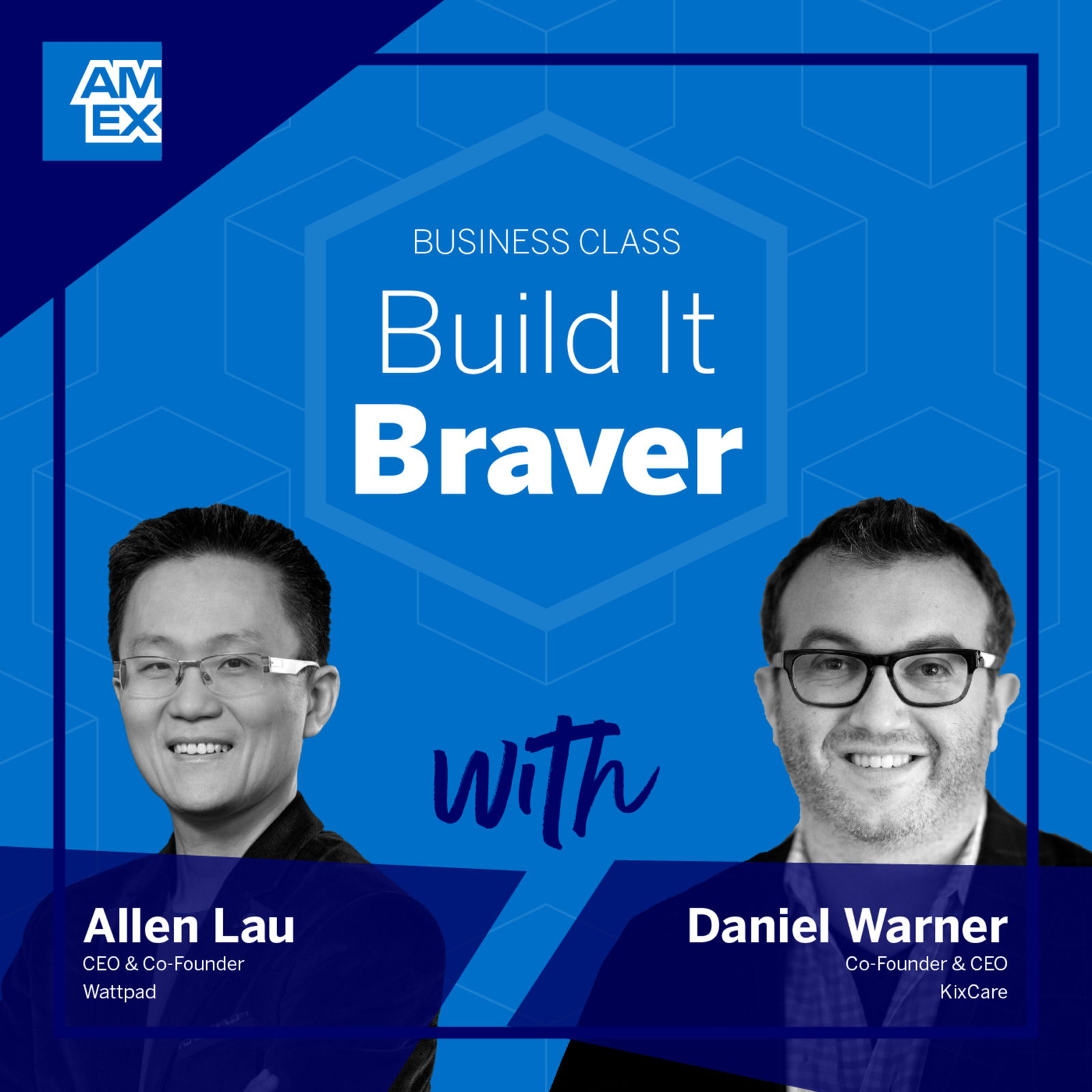 AM EX

BUSINESS CLASS

Build It Braver

with

Allen Lau
CEO & Co-Founder
Wattpad

Daniel Warner
Co-Founder & CEO
KixCare